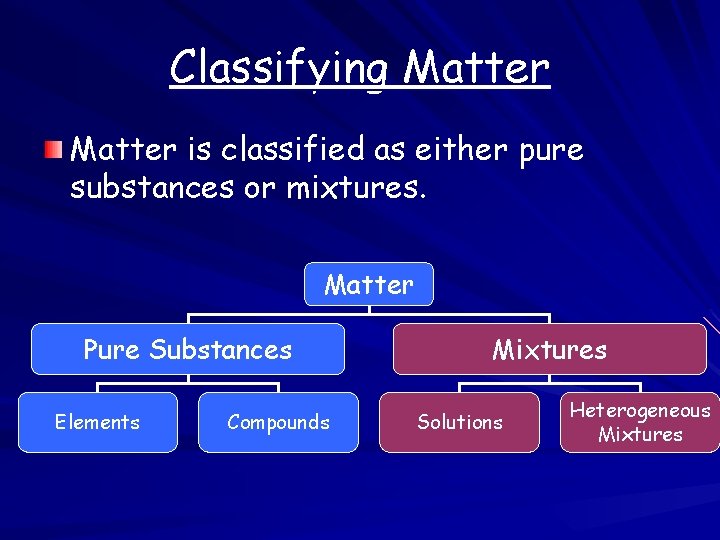 Classifying Matter

Matter is classified as either pure substances or mixtures.

Matter

Pure Substances

Mixtures

Elements

Compounds

Solutions

Heterogeneous Mixtures